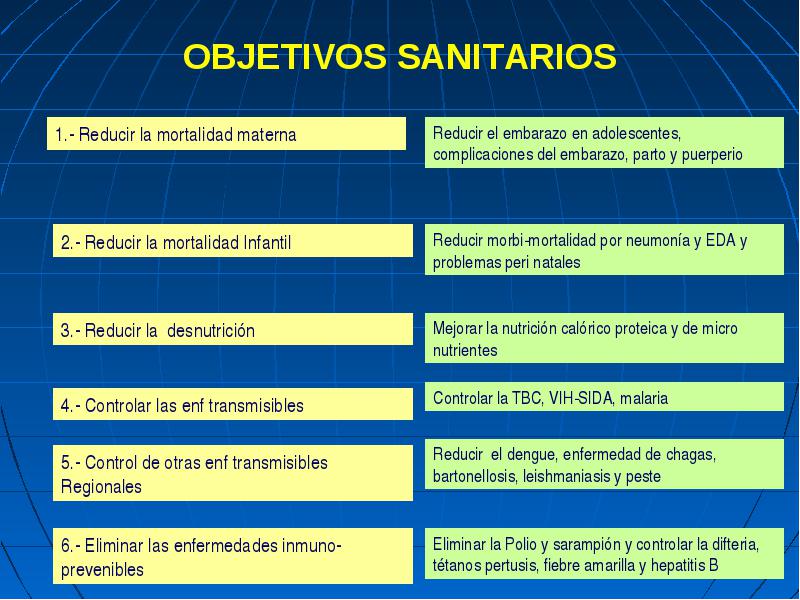 OBJETIVOS SANITARIOS

1.- Reducir la mortalidad materna

Reducir el embarazo en adolescentes, complicaciones del embarazo, parto y puerperio

2.- Reducir la mortalidad Infantil

Reducir morbi-mortalidad por neumonía y EDA y problemas peri natales

3.- Reducir la desnutrición

Mejorar la nutrición calórico proteica y de micro nutrientes

4.- Controlar las enf transmisibles

Controlar la TBC, VIH-SIDA, malaria

5.- Control de otras enf transmisibles Regionales

Reducir el dengue, enfermedad de chagas, bartonellosis, leishmaniasis y peste

6.- Eliminar las enfermedades inmuno-prevenibles

Eliminar la Polio y sarampión y controlar la difteria, tétanos pertusis, fiebre amarilla y hepatitis B